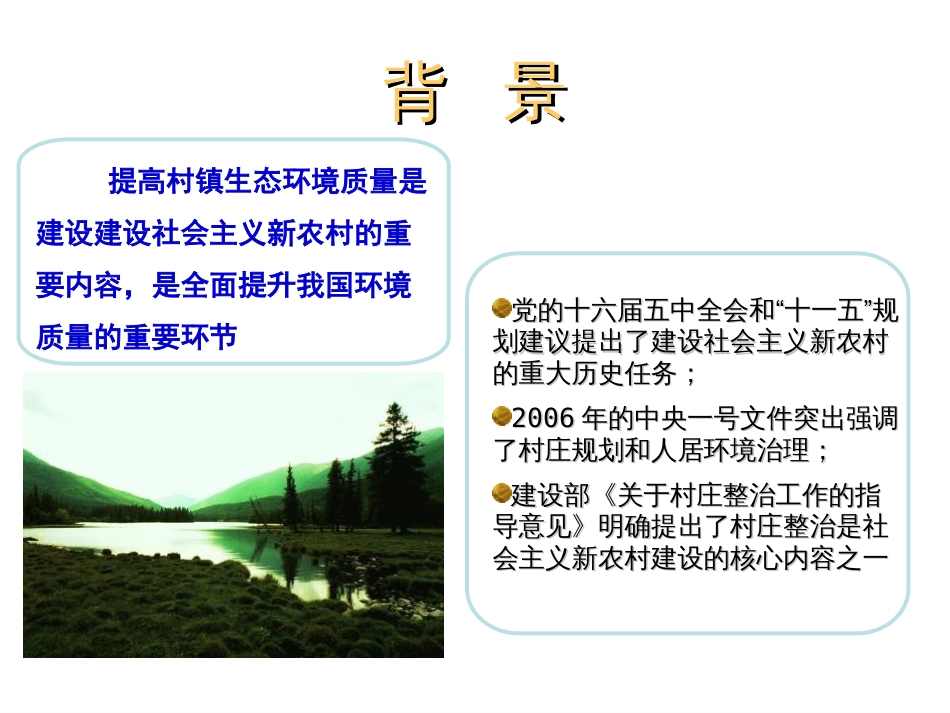 背 景

提高村镇生态环境质量是建设建设社会主义新农村的重要内容，是全面提升我国环境质量的重要环节

党的十六届五中全会和“十一五”规划建议提出了建设社会主义新农村的重大历史任务；

2006 年的中央一号文件突出强调了村庄规划和人居环境治理；

建设部《关于村庄整治工作的指导意见》明确提出了村庄整治是社会主义新农村建设的核心内容之一